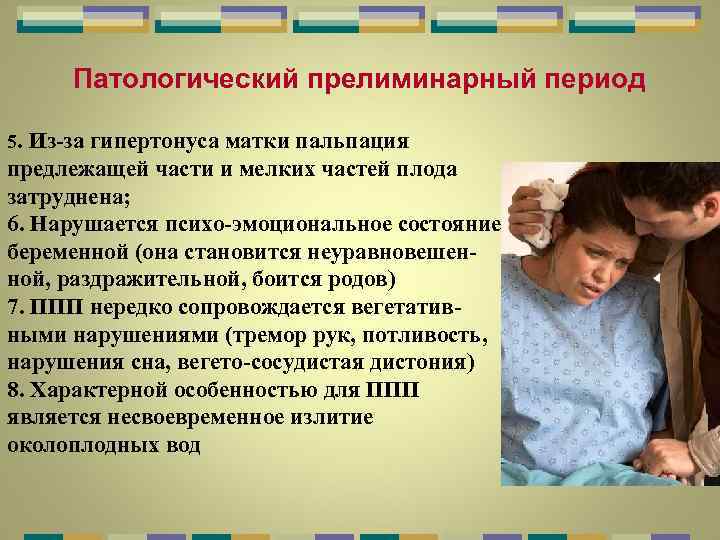 Патологический прелиминарный период

5. Из-за гипертонуса матки пальпация предлежащей части и мелких частей плода затруднена;
6. Нарушается психо-эмоциональное состояние беременной (она становится неуравновешенной, раздражительной, боится родов)
7. ППП нередко сопровождается вегетативными нарушениями (тремор рук, потливость, нарушения сна, вегето-сосудистая дистония)
8. Характерной особенностью для ППП является несвоевременное излитие околоплодных вод